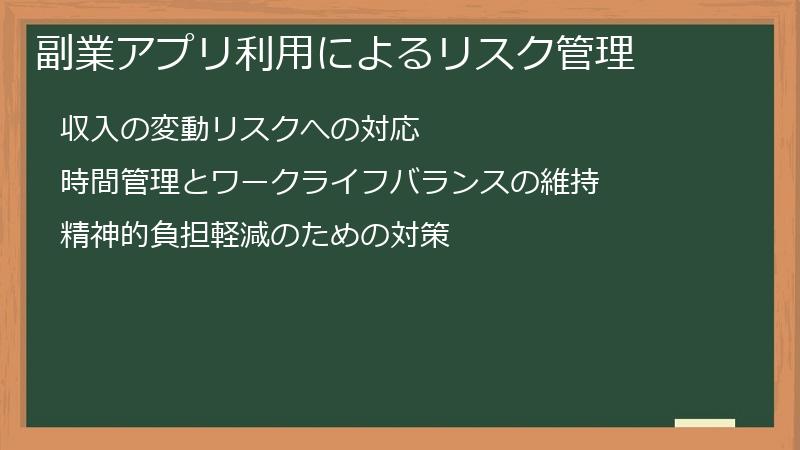 副業アプリ利用によるリスク管理

収入の変動リスクへの対応

時間管理とワークライフバランスの維持

精神的負担軽減のための対策